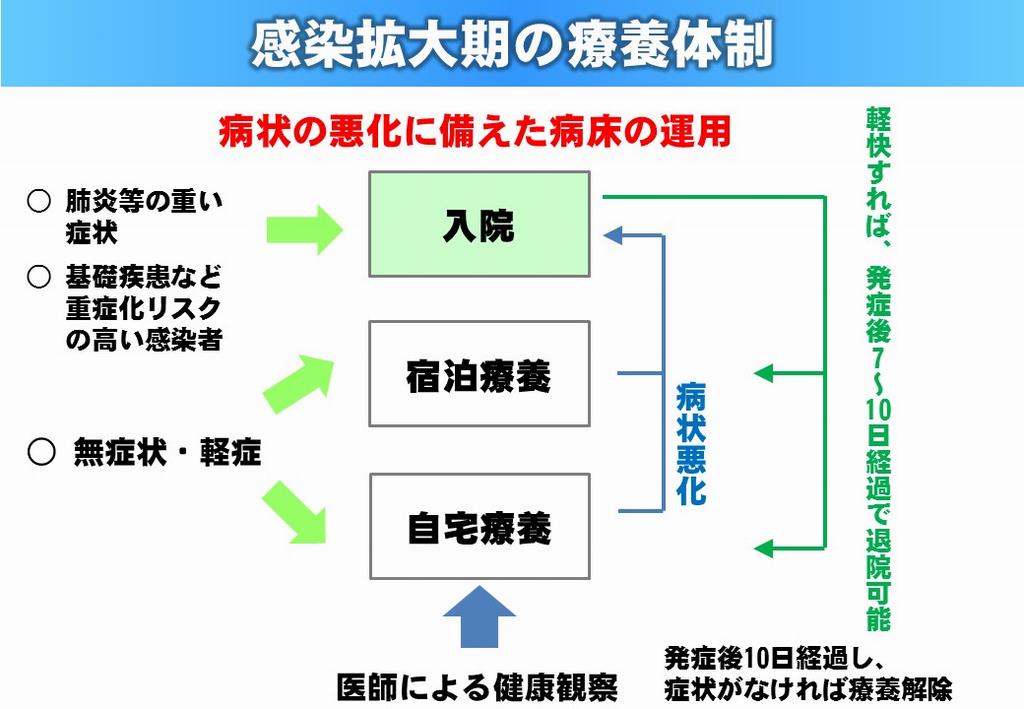 感染拡大期の療養体制

病状の悪化に備えた病床の運用

○ 肺炎等の重い症状

○ 基礎疾患など重症化リスクの高い感染者

○ 無症状・軽症

入院

宿泊療養

自宅療養

病状悪化

軽快すれば、発症後7～10日経過で退院可能

医師による健康観察

発症後10日経過し、症状がなければ療養解除